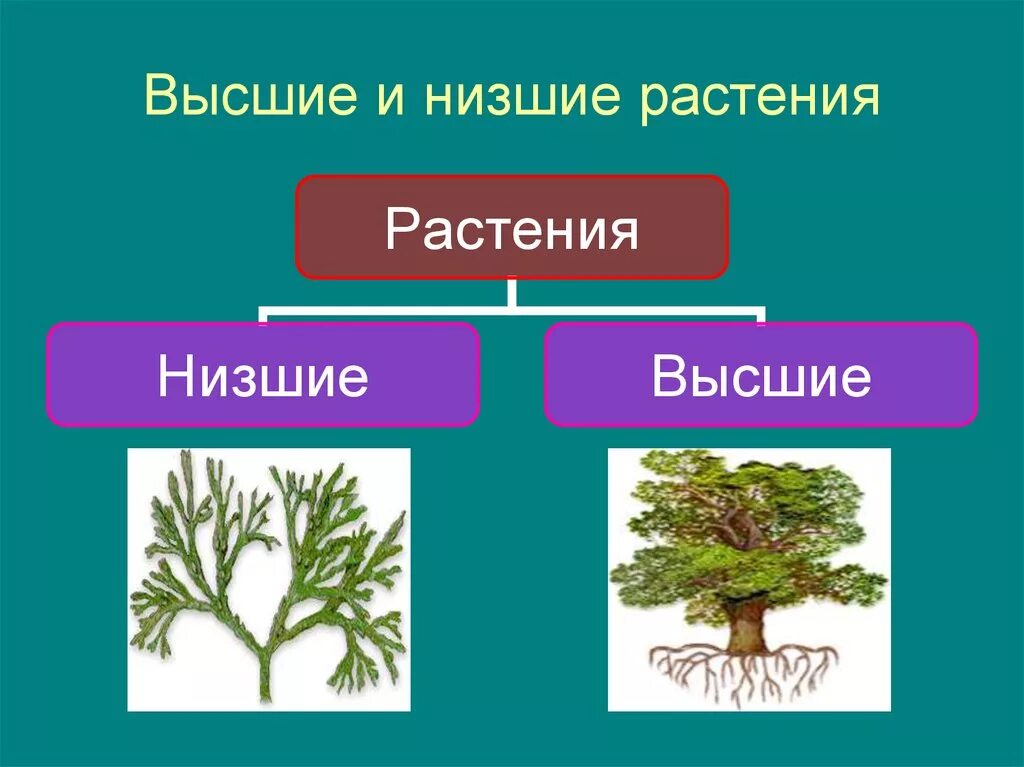 Высшие и низшие растения

Растения

Низшие

Высшие